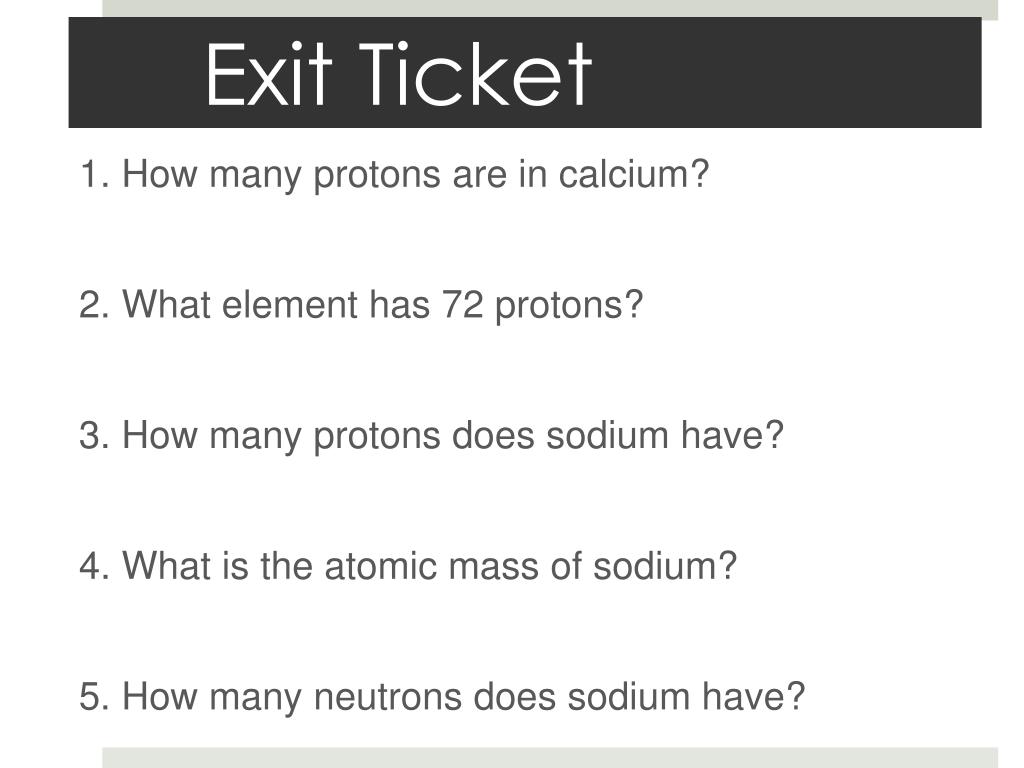 Exit Ticket

1. How many protons are in calcium?

2. What element has 72 protons?

3. How many protons does sodium have?

4. What is the atomic mass of sodium?

5. How many neutrons does sodium have?